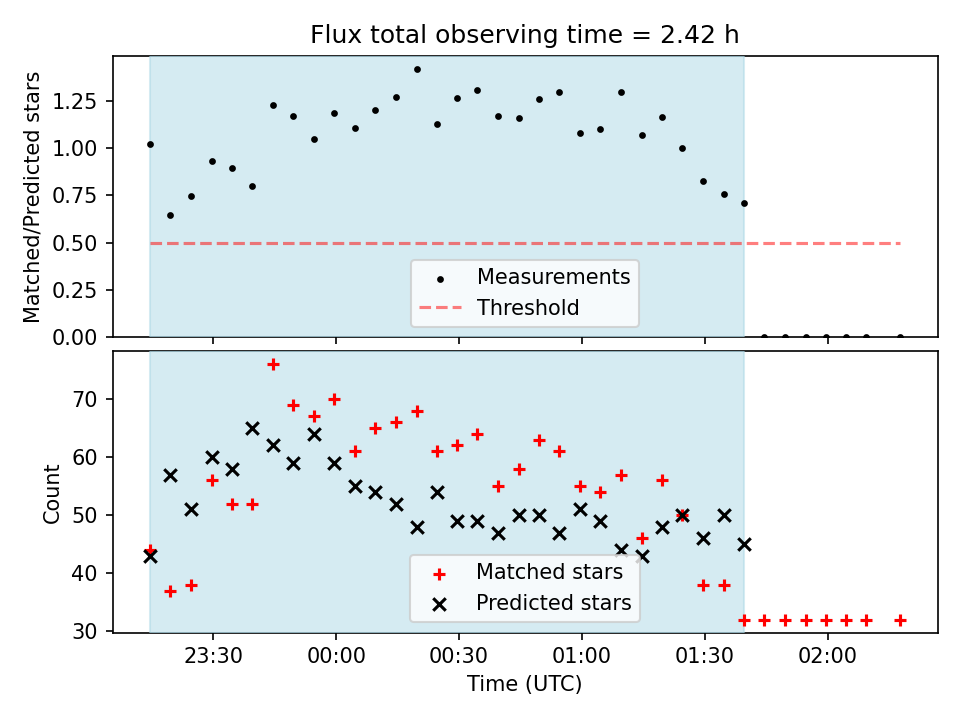 Flux total observing time = 2.42 h

Matched/Predicted stars

1.25
1.00
0.75
0.50
0.25
0.00

Measurements
Threshold

Count

70
60
50
40
30

Matched stars
Predicted stars

23:30
00:00
00:30
01:00
01:30
02:00

Time (UTC)